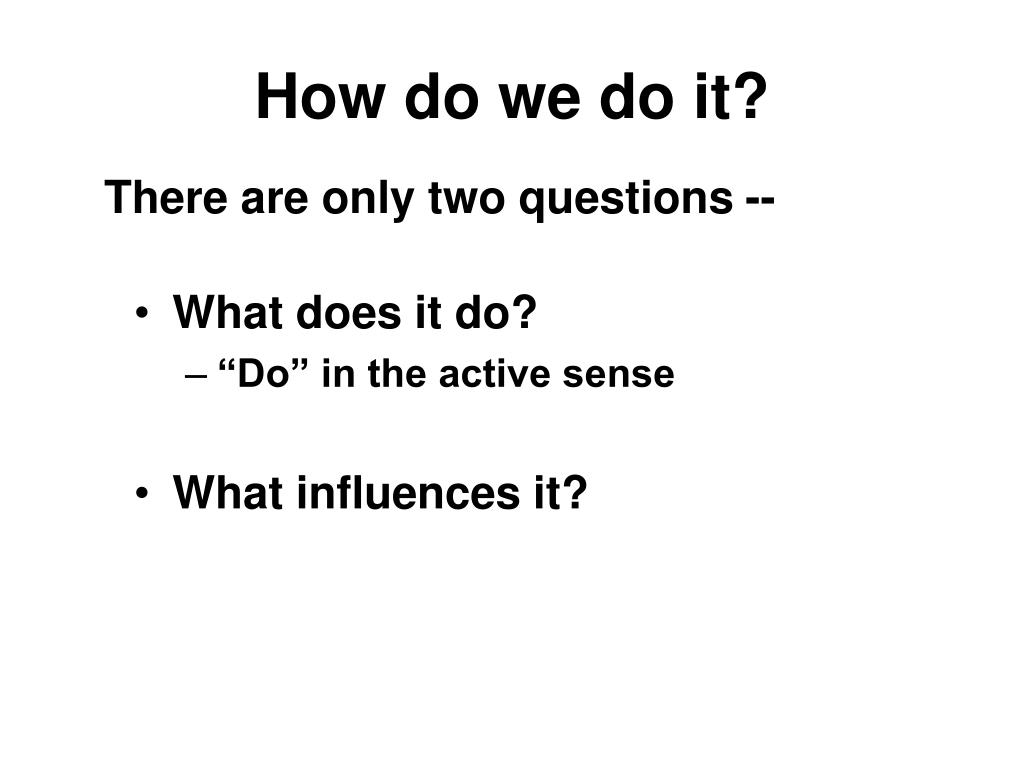 How do we do it?

There are only two questions --

• What does it do?
– “Do” in the active sense

• What influences it?